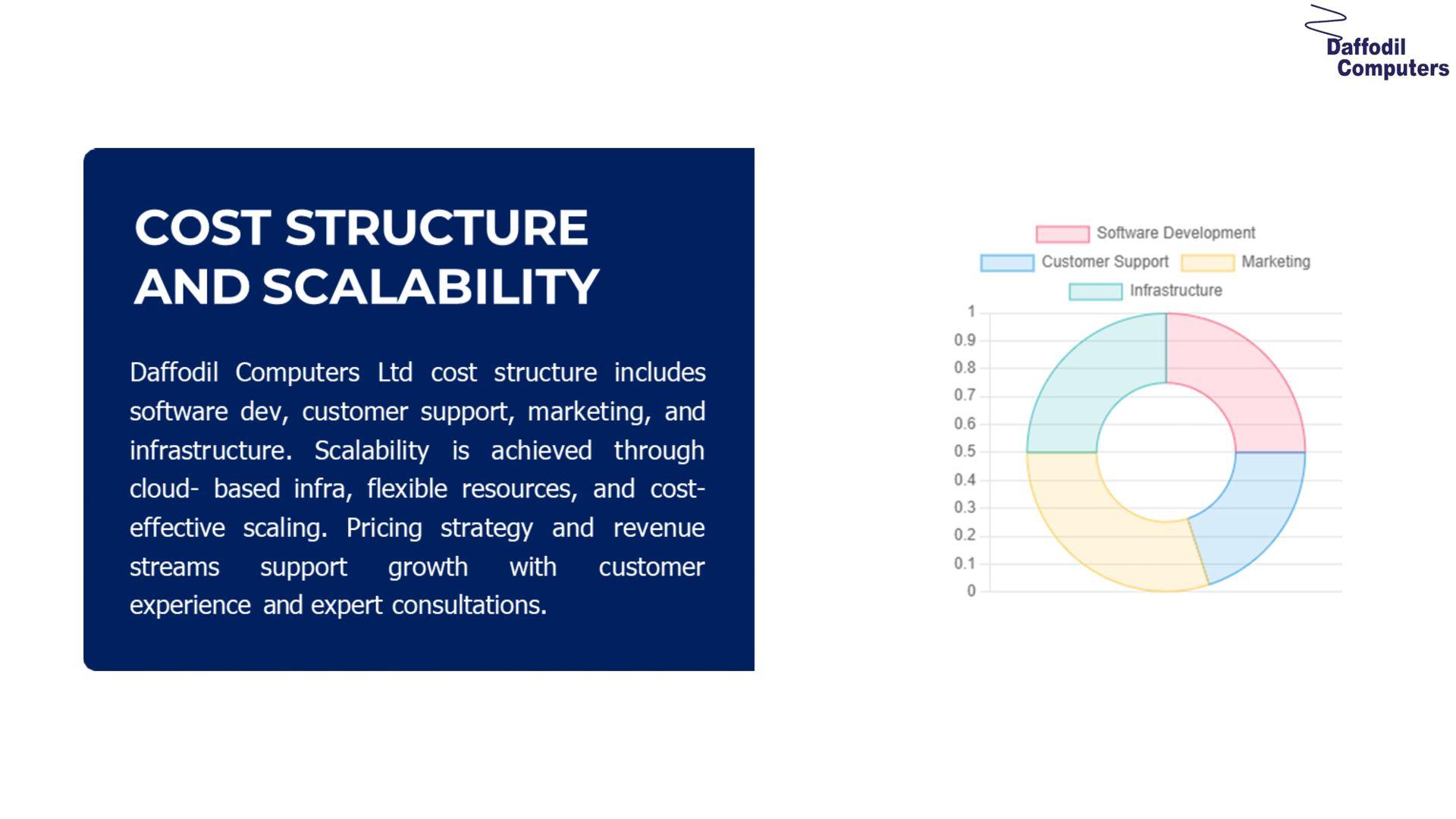 Daffodil Computers

COST STRUCTURE AND SCALABILITY

Daffodil Computers Ltd cost structure includes software dev, customer support, marketing, and infrastructure. Scalability is achieved through cloud- based infra, flexible resources, and cost-effective scaling. Pricing strategy and revenue streams support growth with customer experience and expert consultations.

Software Development
Customer Support
Marketing
Infrastructure

1
0.9
0.8
0.7
0.6
0.5
0.4
0.3
0.2
0.1
0